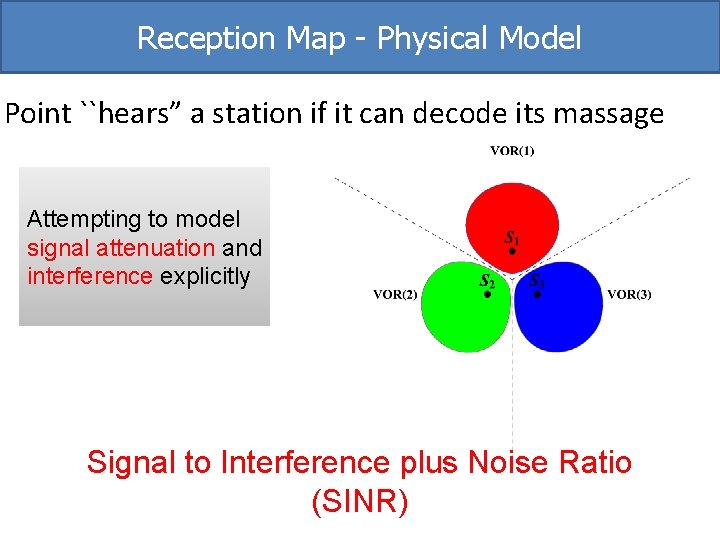 Reception Map - Physical Model

Point ``hears" a station if it can decode its massage

Attempting to model signal attenuation and interference explicitly

VOR(1)

$S_1$

$S_2$

$S_3$

VOR(2)

VOR(3)

Signal to Interference plus Noise Ratio (SINR)